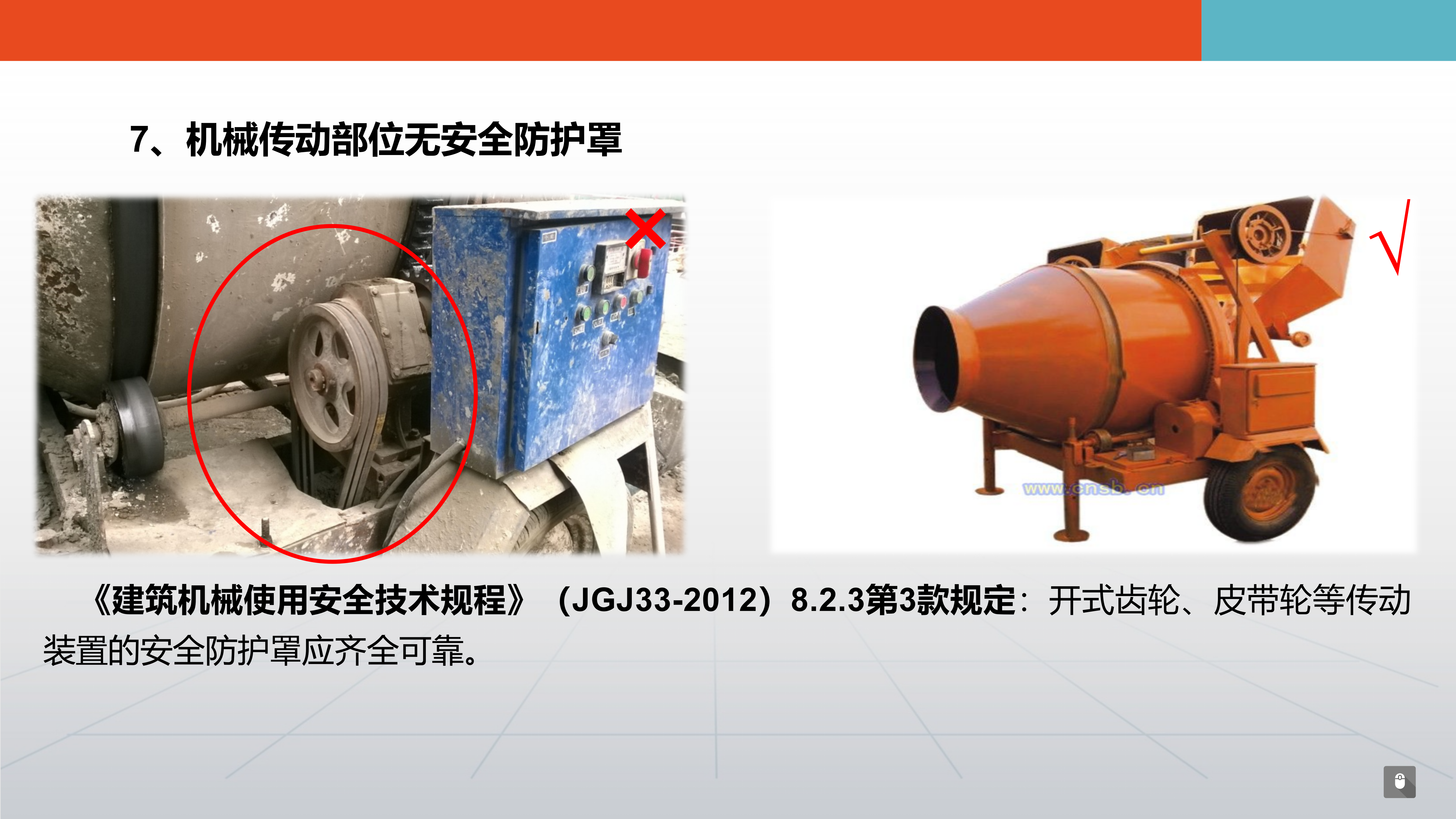 7、机械传动部位无安全防护罩

×

√

www.cnsb.cn

《建筑机械使用安全技术规程》（JGJ33-2012）8.2.3第3款规定：开式齿轮、皮带轮等传动装置的安全防护罩应齐全可靠。